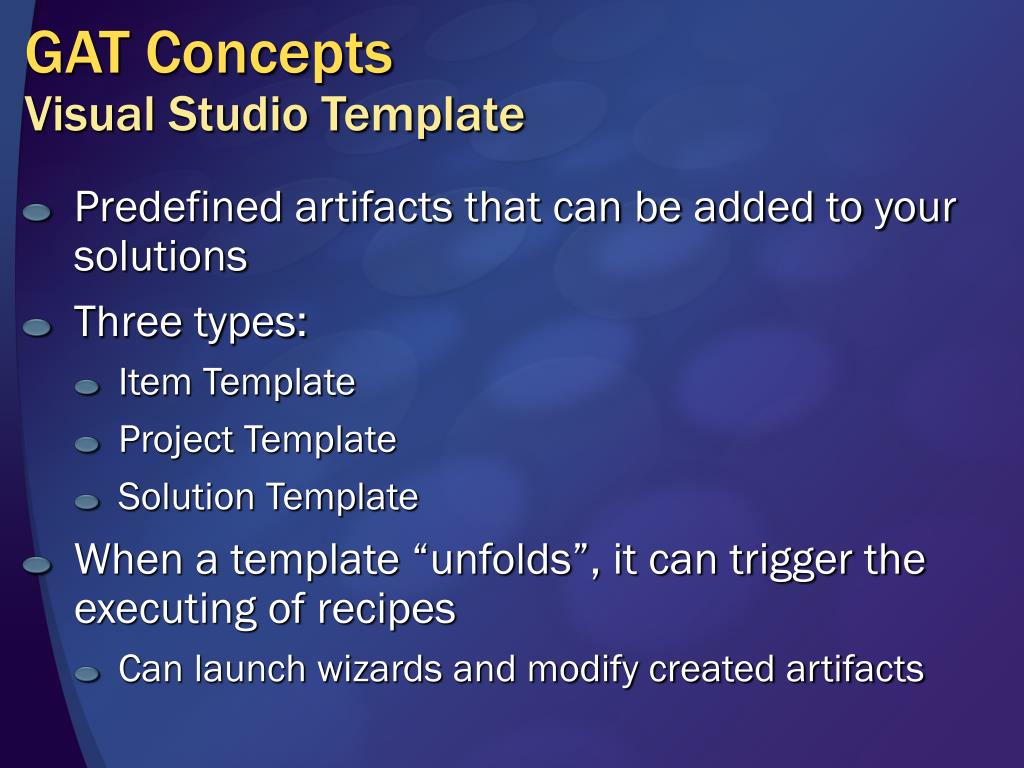 GAT Concepts
Visual Studio Template

Predefined artifacts that can be added to your solutions

Three types:

Item Template

Project Template

Solution Template

When a template “unfolds”, it can trigger the executing of recipes

Can launch wizards and modify created artifacts